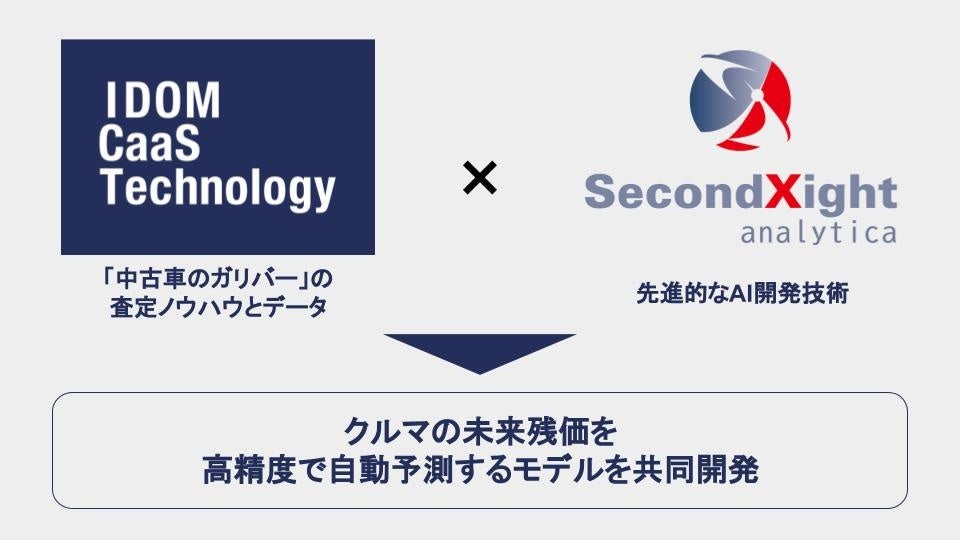 IDOM
CaaS
Technology

「中古車のガリバー」の
査定ノウハウとデータ

×

SecondXight
analytica

先進的なAI開発技術

クルマの未来残価を
高精度で自動予測するモデルを共同開発